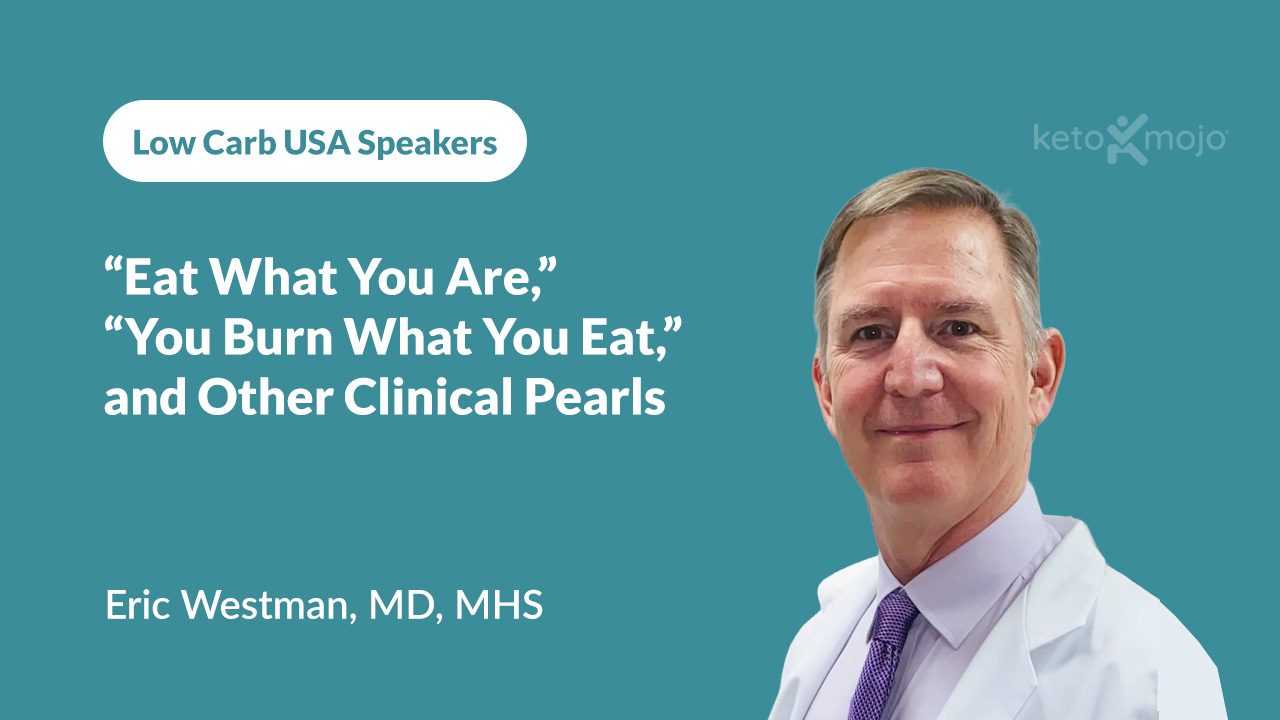 Low Carb USA Speakers

keto mojo

“Eat What You Are,”
“You Burn What You Eat,”
and Other Clinical Pearls

Eric Westman, MD, MHS